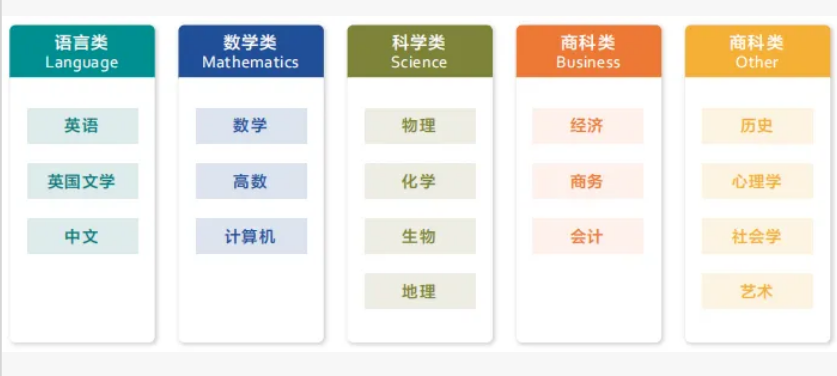 语言类
Language

英语

英国文学

中文

数学类
Mathematics

数学

高数

计算机

科学类
Science

物理

化学

生物

地理

商科类
Business

经济

商务

会计

商科类
Other

历史

心理学

社会学

艺术